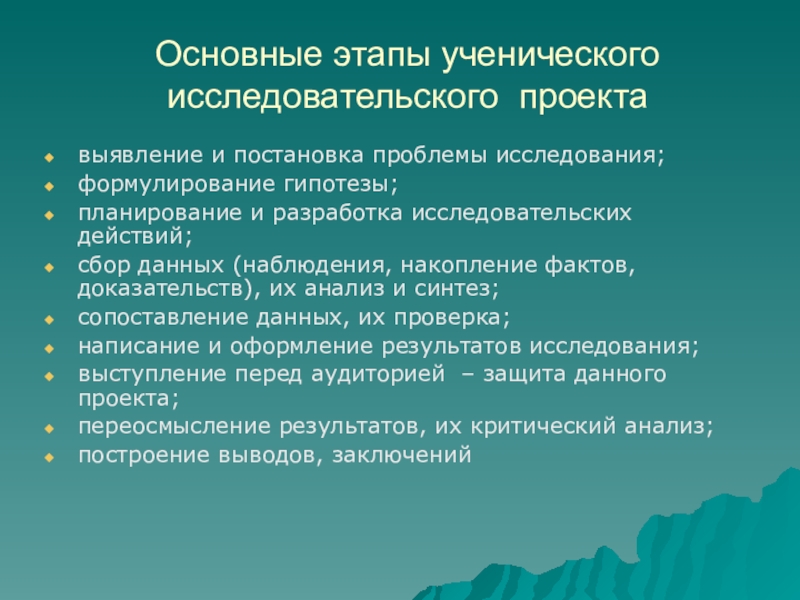 Основные этапы ученического исследовательского проекта

- выявление и постановка проблемы исследования;
- формулирование гипотезы;
- планирование и разработка исследовательских действий;
- сбор данных (наблюдения, накопление фактов, доказательств), их анализ и синтез;
- сопоставление данных, их проверка;
- написание и оформление результатов исследования;
- выступление перед аудиторией – защита данного проекта;
- переосмысление результатов, их критический анализ;
- построение выводов, заключений